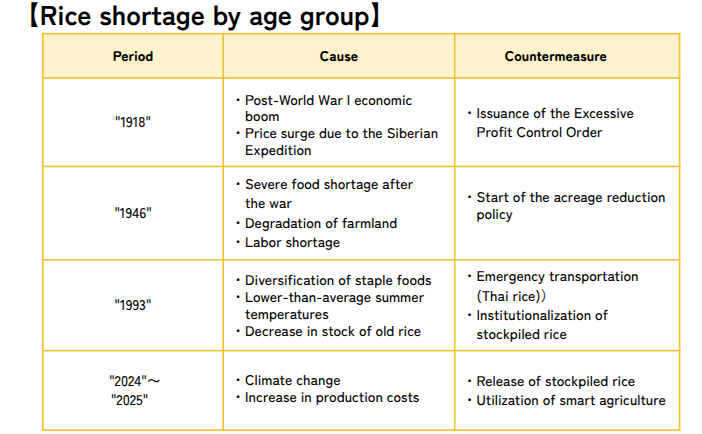 【Rice shortage by age group】

| Period | Cause | Countermeasure |
|---|---|---|
| "1918" | ・Post-World War I economic boom ・Price surge due to the Siberian Expedition | ・Issuance of the Excessive Profit Control Order |
| "1946" | ・Severe food shortage after the war ・Degradation of farmland ・Labor shortage | ・Start of the acreage reduction policy |
| "1993" | ・Diversification of staple foods ・Lower-than-average summer temperatures ・Decrease in stock of old rice | ・Emergency transportation (Thai rice)) ・Institutionalization of stockpiled rice |
| "2024"～ "2025" | ・Climate change ・Increase in production costs | ・Release of stockpiled rice ・Utilization of smart agriculture |